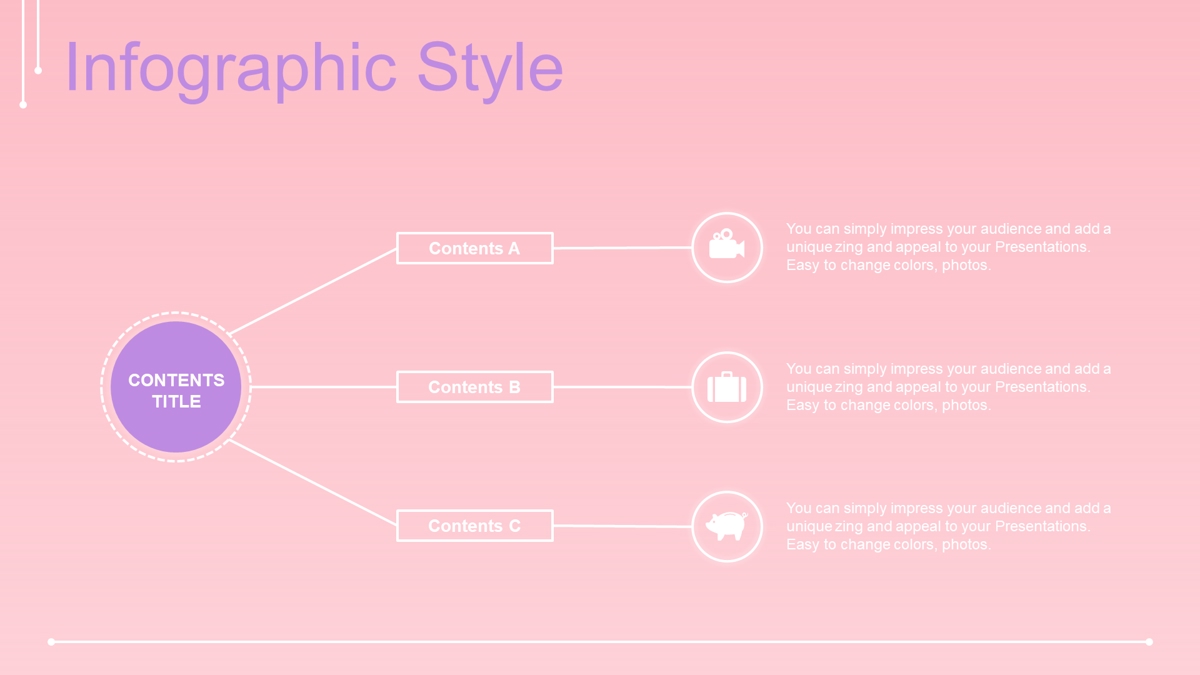 Infographic Style

CONTENTS TITLE

Contents A

You can simply impress your audience and add a unique zing and appeal to your Presentations. Easy to change colors, photos.

Contents B

You can simply impress your audience and add a unique zing and appeal to your Presentations. Easy to change colors, photos.

Contents C

You can simply impress your audience and add a unique zing and appeal to your Presentations. Easy to change colors, photos.